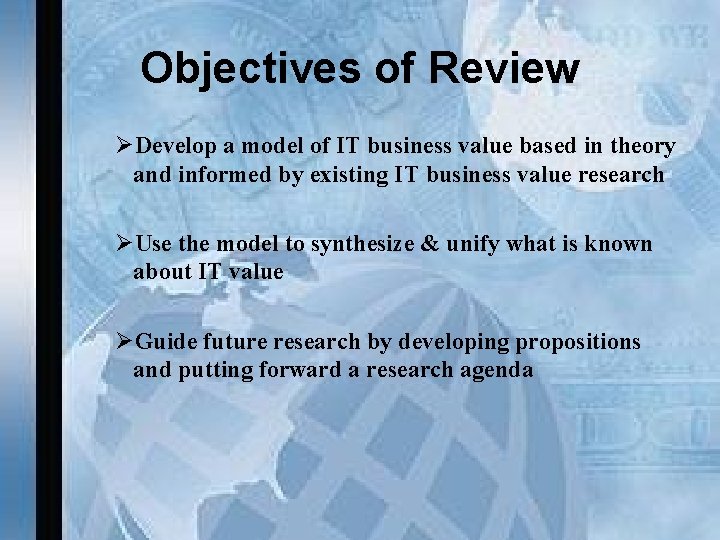 Objectives of Review

➢Develop a model of IT business value based in theory and informed by existing IT business value research

➢Use the model to synthesize & unify what is known about IT value

➢Guide future research by developing propositions and putting forward a research agenda